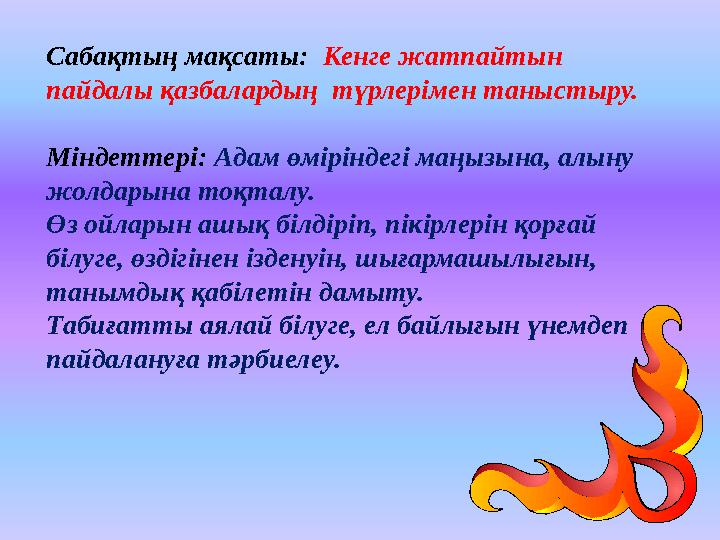 Сабақтың мақсаты: Кенге жатпайтын пайдалы қазбалардың түрлерімен таныстыру.

Міндеттері: Адам өміріндегі маңызына, алыну жолдарына тоқталу.
Өз ойларын ашық білдіріп, пікірлерін қорғай білуге, өздігінен ізденуін, шығармашылығын, танымдық қабілетін дамыту.
Табиғатты аялай білуге, ел байлығын үнемдеп пайдалануға тәрбиелеу.